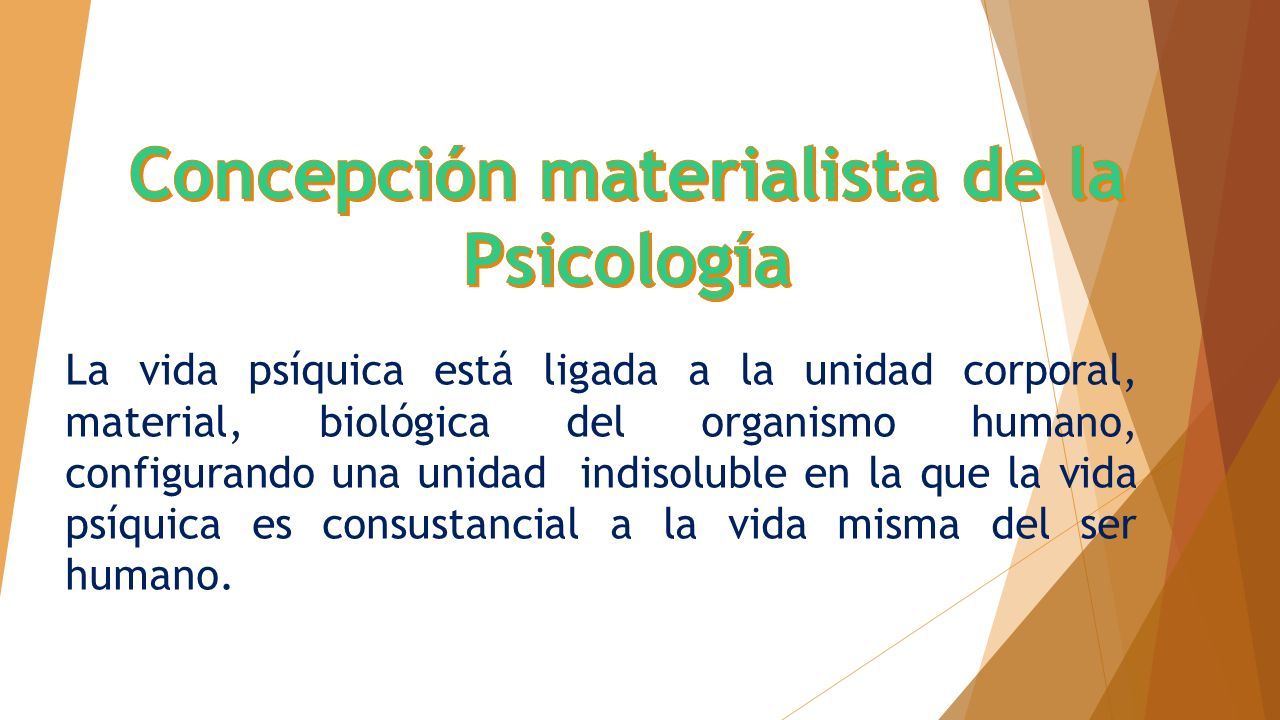 Concepción materialista de la Psicología

La vida psíquica está ligada a la unidad corporal, material, biológica del organismo humano, configurando una unidad indisoluble en la que la vida psíquica es consustancial a la vida misma del ser humano.